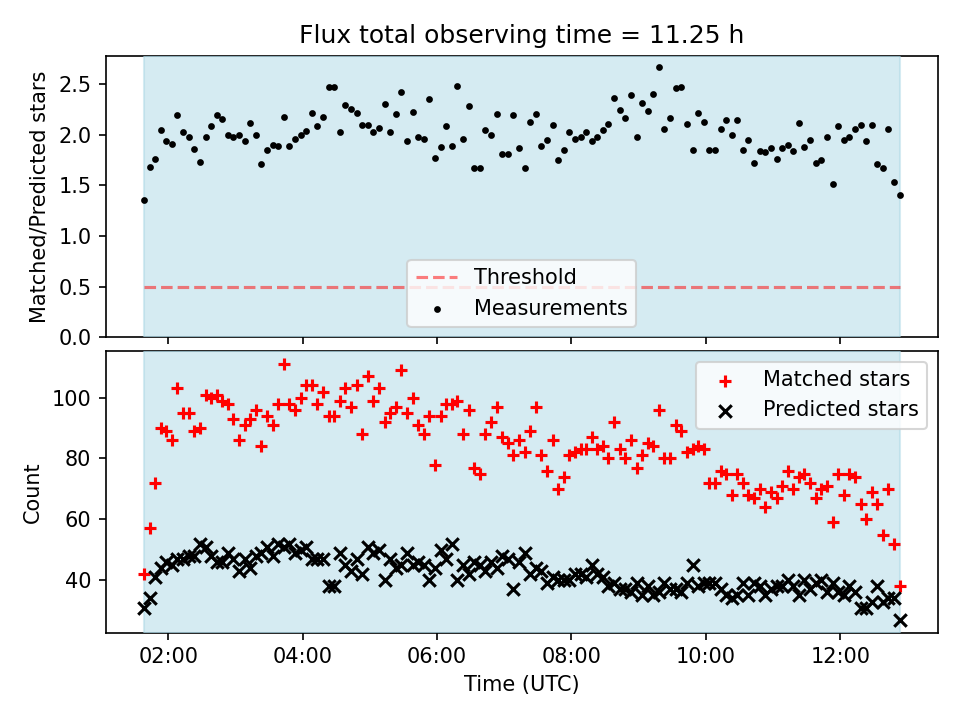 Flux total observing time = 11.25 h

Matched/Predicted stars

2.5
2.0
1.5
1.0
0.5
0.0

Threshold
Measurements

Count

100
80
60
40

Matched stars
Predicted stars

02:00
04:00
06:00
08:00
10:00
12:00

Time (UTC)